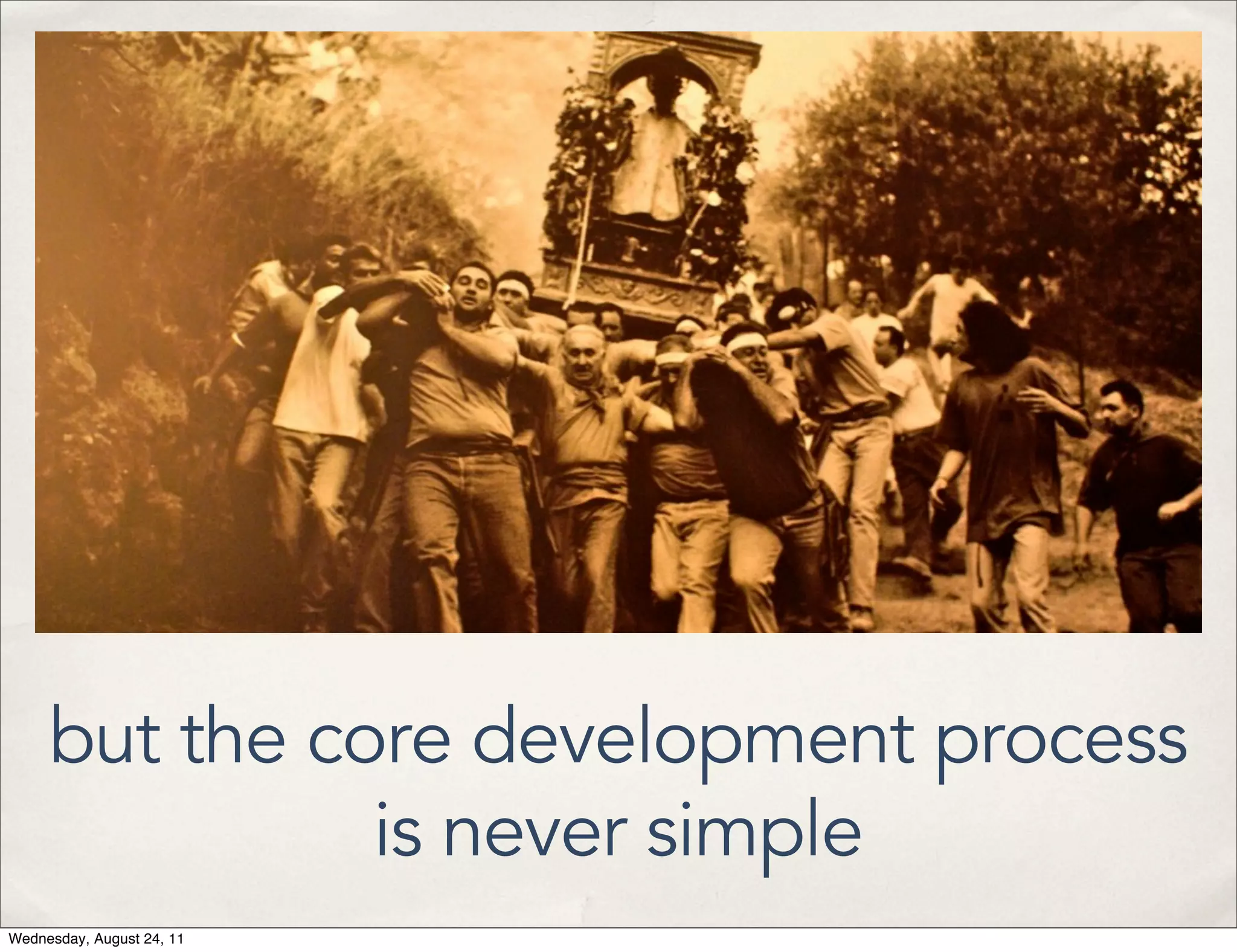 but the core development process is never simple

Wednesday, August 24, 11